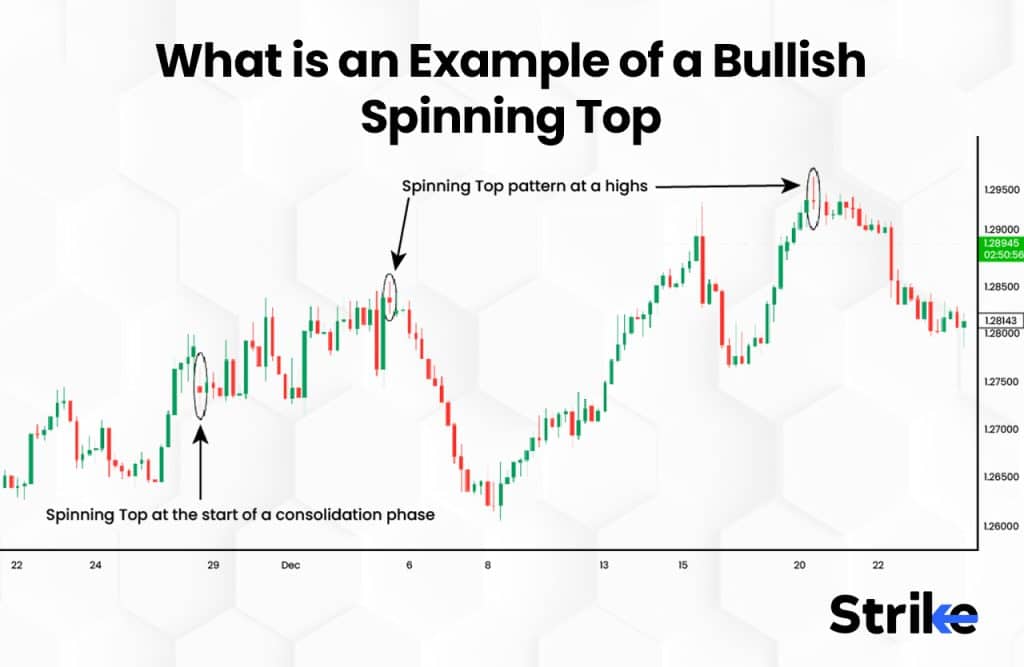 What is an Example of a Bullish Spinning Top

Spinning Top pattern at a highs

Spinning Top at the start of a consolidation phase

1.29500
1.29000
1.28945
02:50:56
1.28500
1.28143
1.28000
1.27500
1.27000
1.26500
1.26000

22
24
29
Dec
6
8
13
15
20
22

Strike